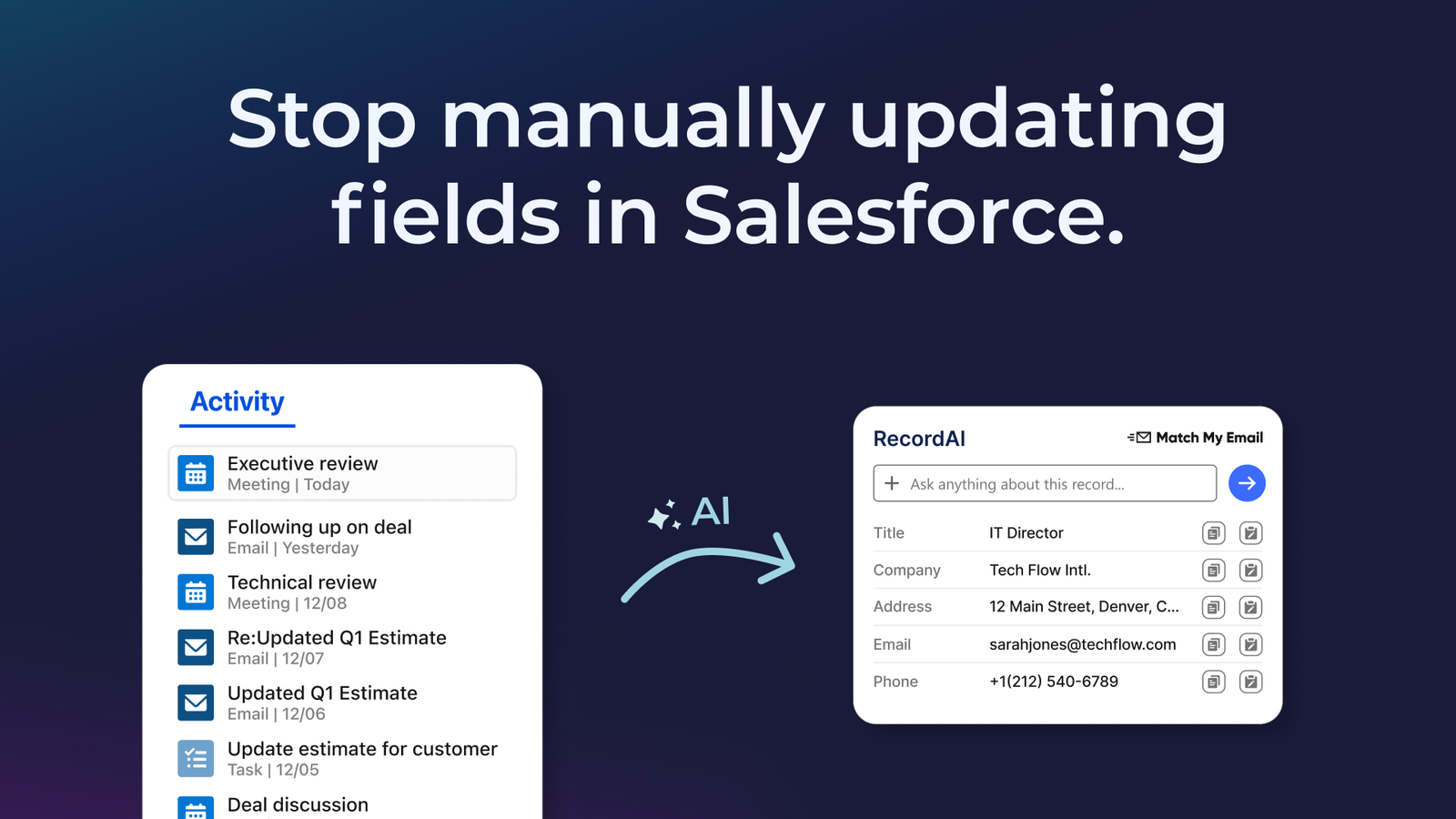 Stop manually updating fields in Salesforce.

Activity

Executive review
Meeting | Today

Following up on deal
Email | Yesterday

Technical review
Meeting | 12/08

Re:Updated Q1 Estimate
Email | 12/07

Updated Q1 Estimate
Email | 12/06

Update estimate for customer
Task | 12/05

Deal discussion

AI

RecordAI
Match My Email

Ask anything about this record...

| Title | IT Director |
|---|---|
| Company | Tech Flow Intl. |
| Address | 12 Main Street, Denver, C... |
| Email | sarahjones@techflow.com |
| Phone | +1(212) 540-6789 |